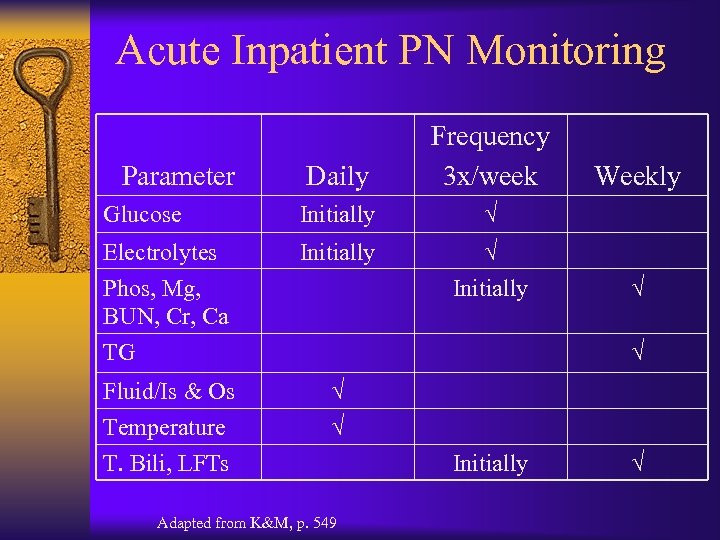 Acute Inpatient PN Monitoring

| Parameter | Daily | Frequency 3x/week | Weekly |
|---|---|---|---|
| Glucose | Initially | √ | |
| Electrolytes | Initially | √ | |
| Phos, Mg, BUN, Cr, Ca | | Initially | √ |
| TG | | | √ |
| Fluid/Is & Os | √ | | |
| Temperature | √ | | |
| T. Bili, LFTs | | Initially | √ |

Adapted from K&M, p. 549